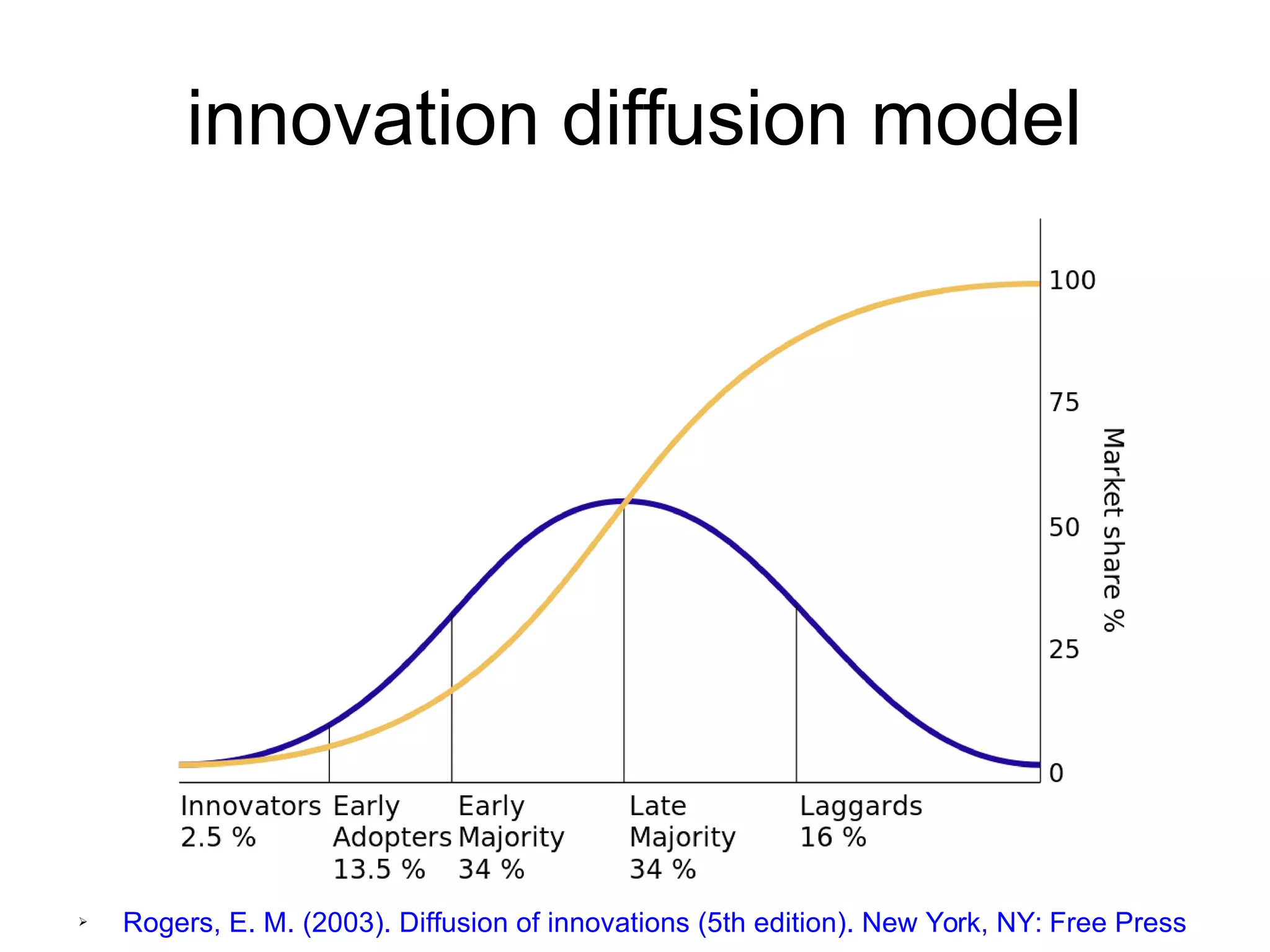 innovation diffusion model

100
75
50
25
0

Market share %

Innovators 2.5 %

Early Adopters 13.5 %

Early Majority 34 %

Late Majority 34 %

Laggards 16 %

➢ Rogers, E. M. (2003). Diffusion of innovations (5th edition). New York, NY: Free Press